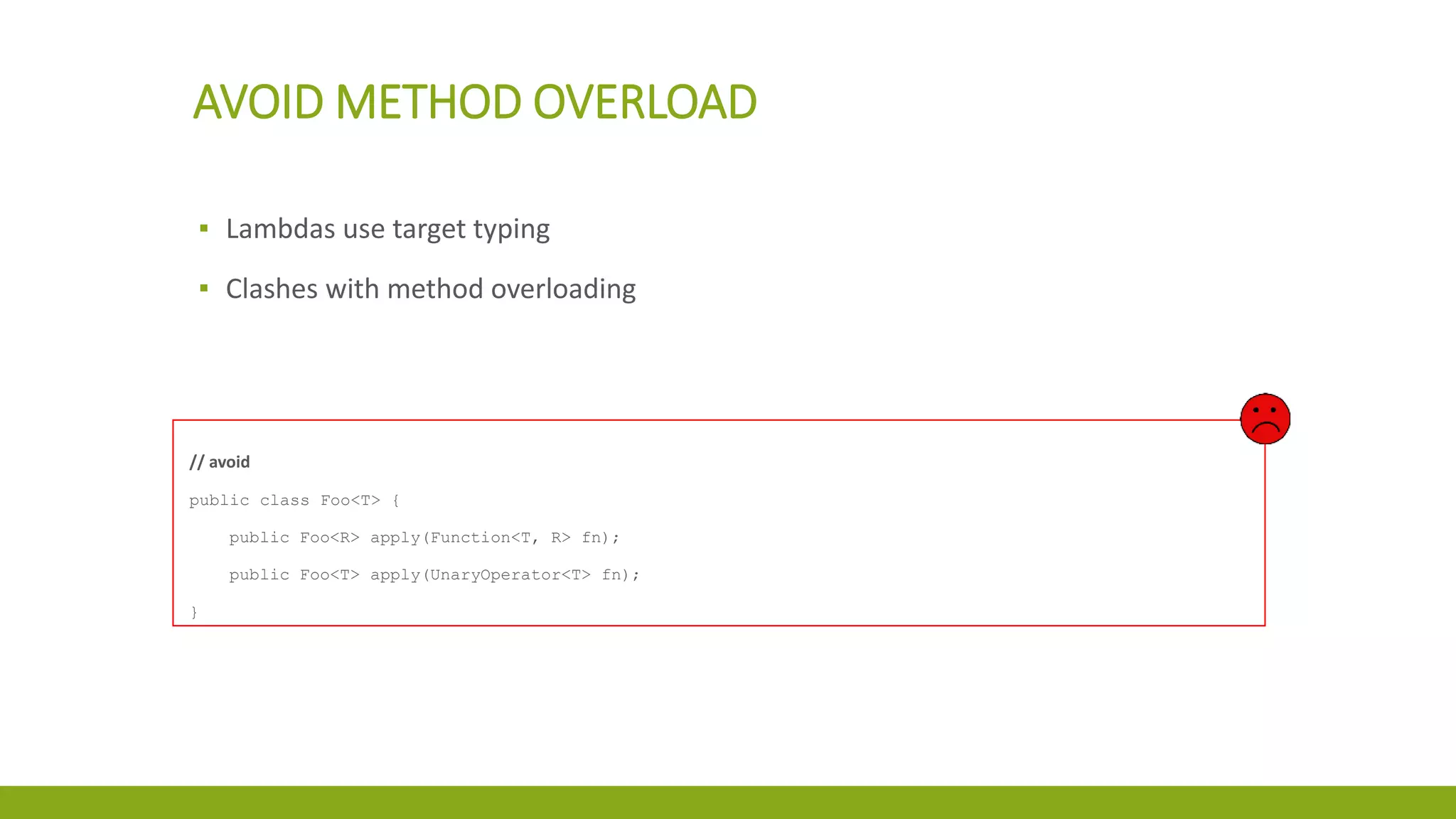 AVOID METHOD OVERLOAD

▪ Lambdas use target typing

▪ Clashes with method overloading

// avoid

public class Foo<T> {

    public Foo<R> apply(Function<T, R> fn);

    public Foo<T> apply(UnaryOperator<T> fn);

}